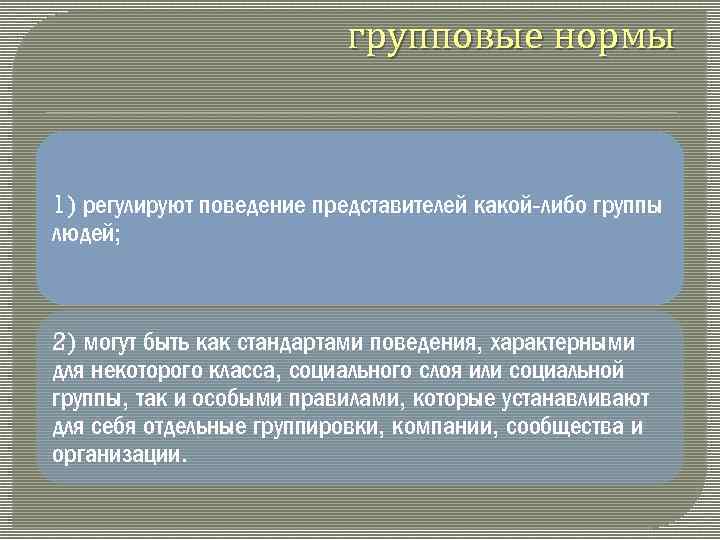 групповые нормы

1) регулируют поведение представителей какой-либо группы людей;

2) могут быть как стандартами поведения, характерными для некоторого класса, социального слоя или социальной группы, так и особыми правилами, которые устанавливают для себя отдельные группировки, компании, сообщества и организации.